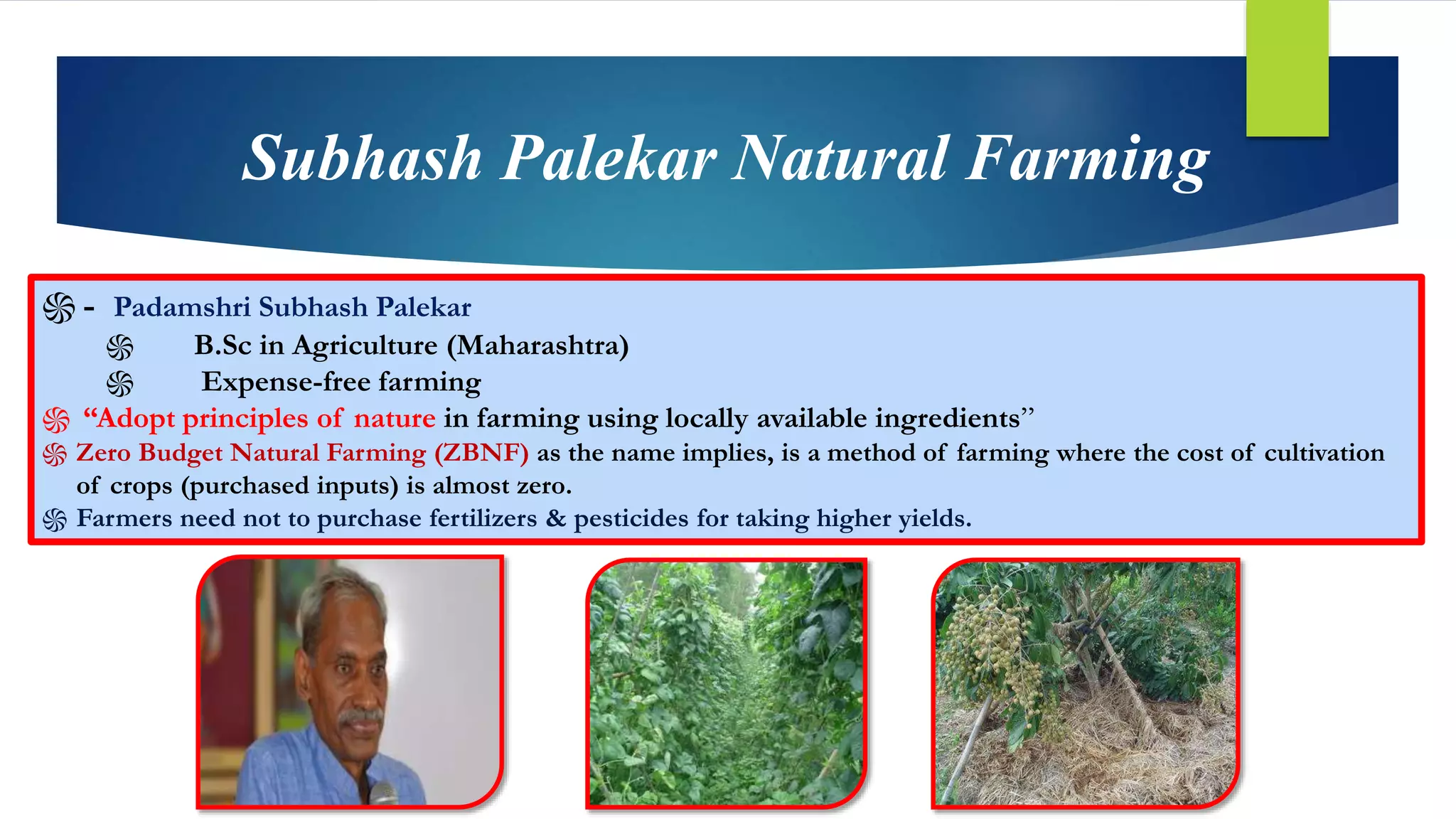 Subhash Palekar Natural Farming

- Padamshri Subhash Palekar

B.Sc in Agriculture (Maharashtra)

Expense-free farming

“Adopt principles of nature in farming using locally available ingredients”

Zero Budget Natural Farming (ZBNF) as the name implies, is a method of farming where the cost of cultivation of crops (purchased inputs) is almost zero.

Farmers need not to purchase fertilizers & pesticides for taking higher yields.